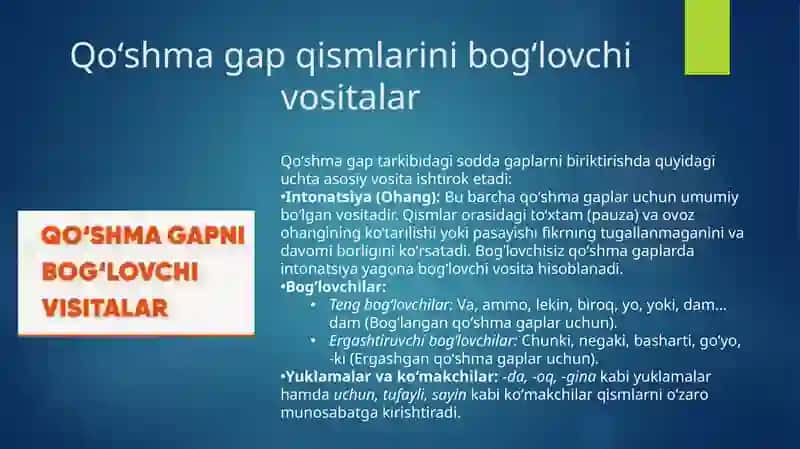 Qo‘shma gap qismlarini bog‘lovchi vositalar

QO‘SHMA GAPNI BOG‘LOVCHI VISITALAR

Qo‘shma gap tarkibidagi sodda gaplarni biriktirishda quyidagi uchta asosiy vosita ishtirok etadi:
•Intonatsiya (Ohang): Bu barcha qo‘shma gaplar uchun umumiy bo‘lgan vositadir. Qismlar orasidagi to‘xtam (pauza) va ovoz ohangining ko‘tarilishi yoki pasayishi fikrning tugallanmaganini va davomi borligini ko‘rsatadi. Bog‘lovchisiz qo‘shma gaplarda intonatsiya yagona bog‘lovchi vosita hisoblanadi.
•Bog‘lovchilar:
• Teng bog‘lovchilar: Va, ammo, lekin, biroq, yo, yoki, dam... dam (Bog‘langan qo‘shma gaplar uchun).
• Ergashtiruvchi bog‘lovchilar: Chunki, negaki, basharti, go‘yo, -ki (Ergashgan qo‘shma gaplar uchun).
•Yuklamalar va ko‘makchilar: -da, -oq, -gina kabi yuklamalar hamda uchun, tufayli, sayin kabi ko‘makchilar qismlarni o‘zaro munosabatga kirishtiradi.